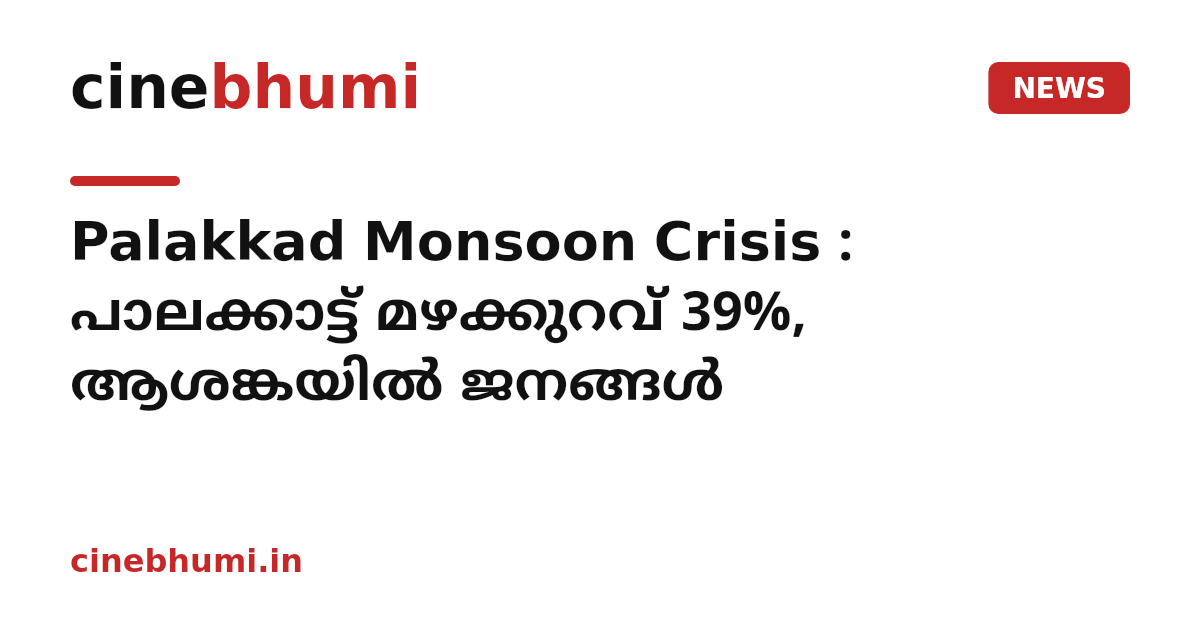 cinebhumi

NEWS

Palakkad Monsoon Crisis : പാലക്കാട്ട് മഴക്കുറവ് 39%, ആശങ്കയിൽ ജനങ്ങൾ

cinebhumi.in